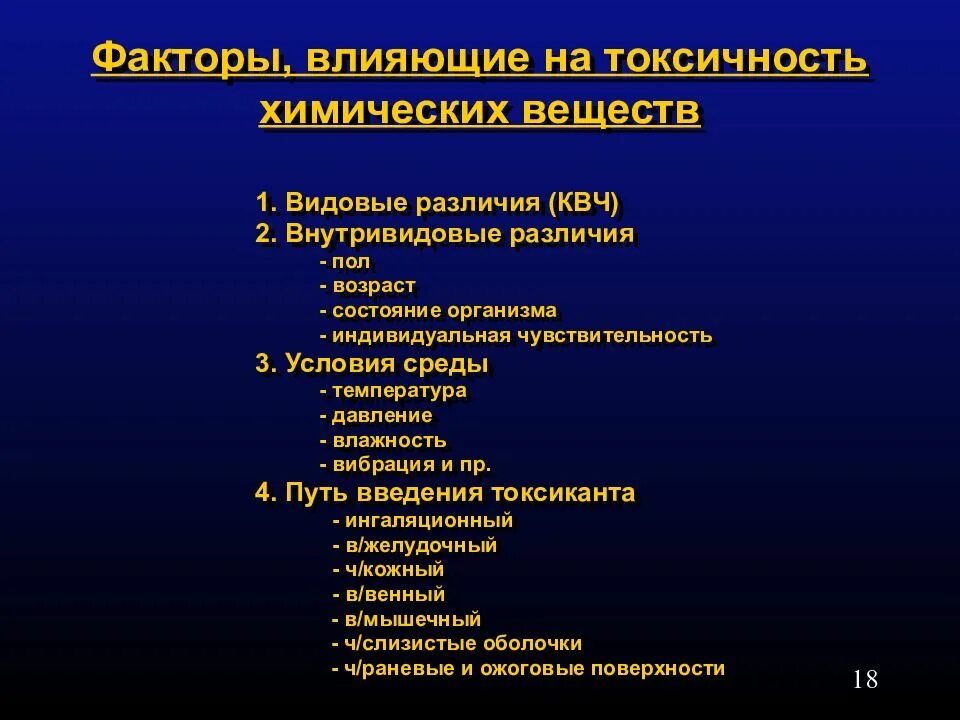 Факторы, влияющие на токсичность химических веществ

1. Видовые различия (КВЧ)
2. Внутривидовые различия
- пол
- возраст
- состояние организма
- индивидуальная чувствительность
3. Условия среды
- температура
- давление
- влажность
- вибрация и пр.
4. Путь введения токсиканта
- ингаляционный
- в/желудочный
- ч/кожный
- в/венный
- в/мышечный
- ч/слизистые оболочки
- ч/раневые и ожоговые поверхности

18